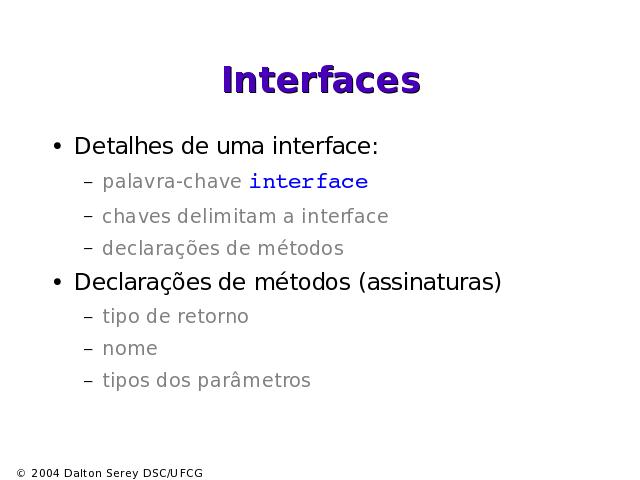 Interfaces

• Detalhes de uma interface:
– palavra-chave interface
– chaves delimitam a interface
– declarações de métodos

• Declarações de métodos (assinaturas)
– tipo de retorno
– nome
– tipos dos parâmetros

© 2004 Dalton Serey DSC/UFCG